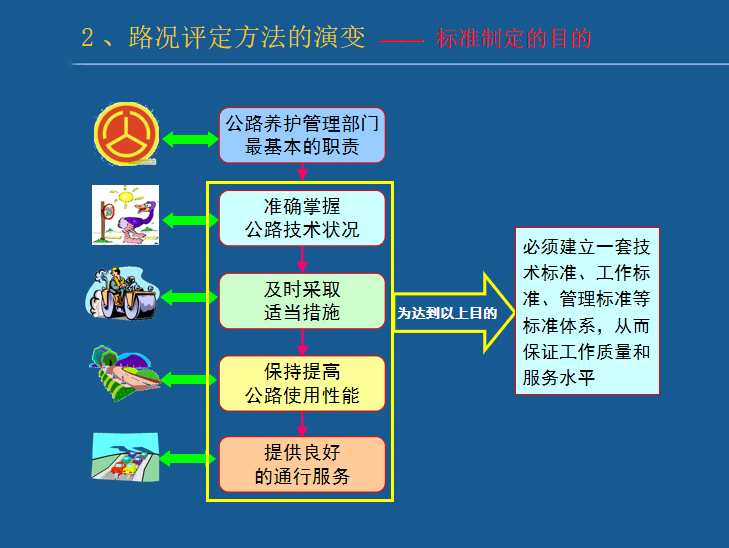 2、路况评定方法的演变 —— 标准制定的目的

公路养护管理部门最基本的职责

准确掌握公路技术状况

及时采取适当措施

保持提高公路使用性能

提供良好的通行服务

为达到以上目的

必须建立一套技术标准、工作标准、管理标准等标准体系，从而保证工作质量和服务水平